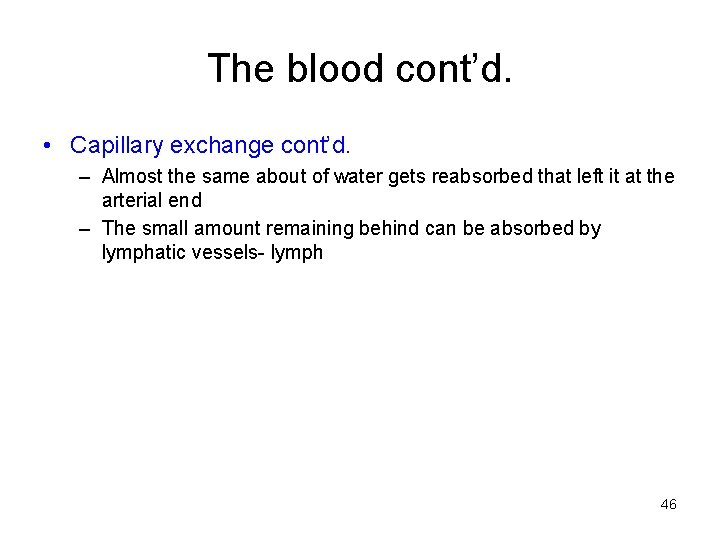 The blood cont'd.

• Capillary exchange cont'd.
– Almost the same about of water gets reabsorbed that left it at the arterial end
– The small amount remaining behind can be absorbed by lymphatic vessels- lymph

46